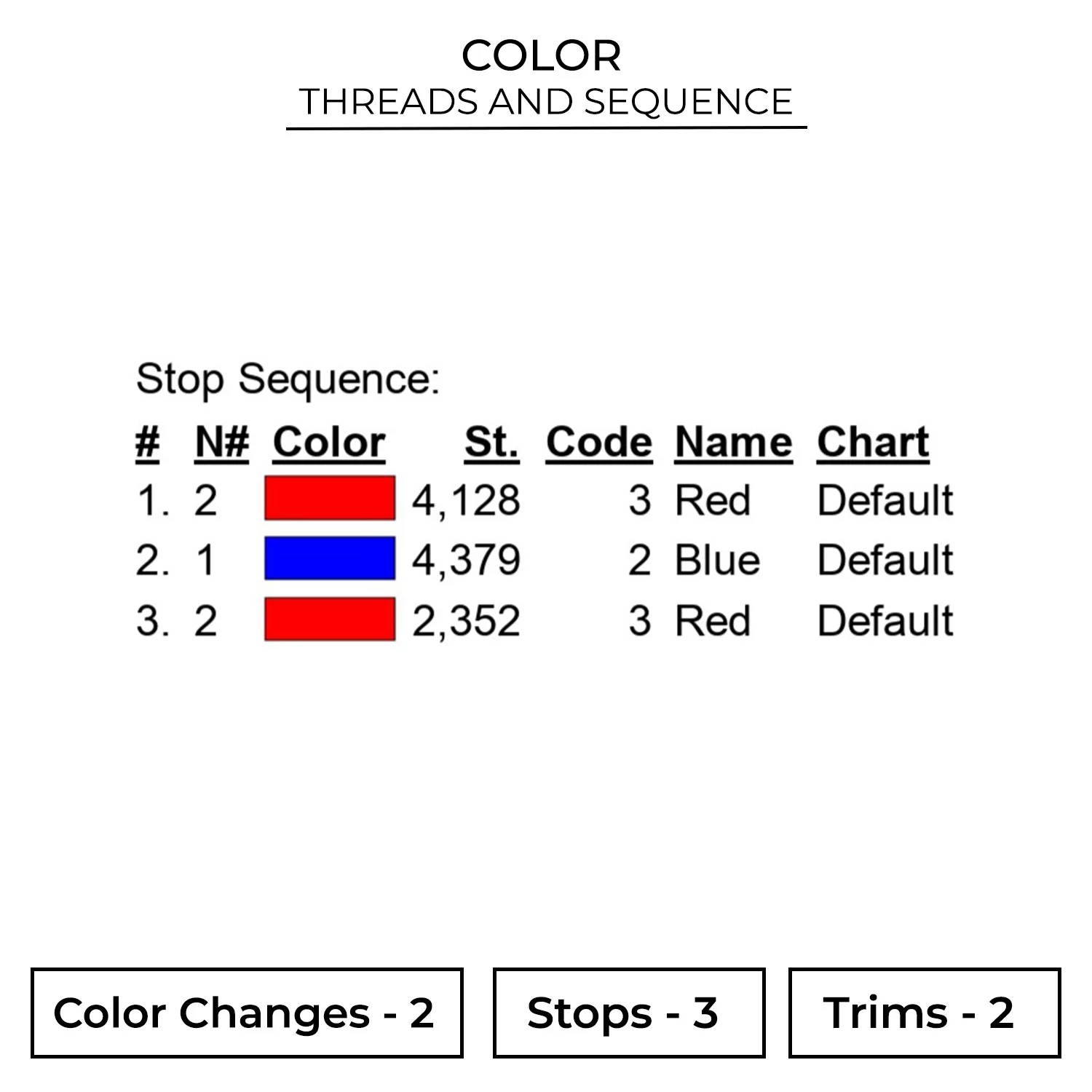 COLOR
THREADS AND SEQUENCE

Stop Sequence:

| # | N# | Color | St. | Code | Name | Chart |
|---|---|---|---|---|---|---|
| 1. | 2 | | 4,128 | 3 | Red | Default |
| 2. | 1 | | 4,379 | 2 | Blue | Default |
| 3. | 2 | | 2,352 | 3 | Red | Default |

Color Changes - 2

Stops - 3

Trims - 2